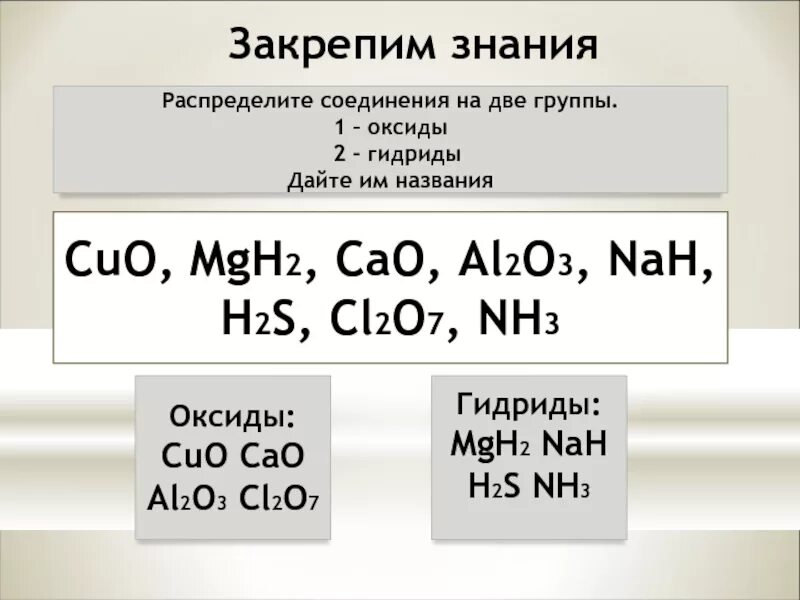 Закрепим знания

Распределите соединения на две группы.
1 – оксиды
2 – гидриды
Дайте им названия

$CuO$, $MgH_2$, $CaO$, $Al_2O_3$, $NaH$, $H_2S$, $Cl_2O_7$, $NH_3$

Оксиды:
$CuO$ $CaO$
$Al_2O_3$ $Cl_2O_7$

Гидриды:
$MgH_2$ $NaH$
$H_2S$ $NH_3$